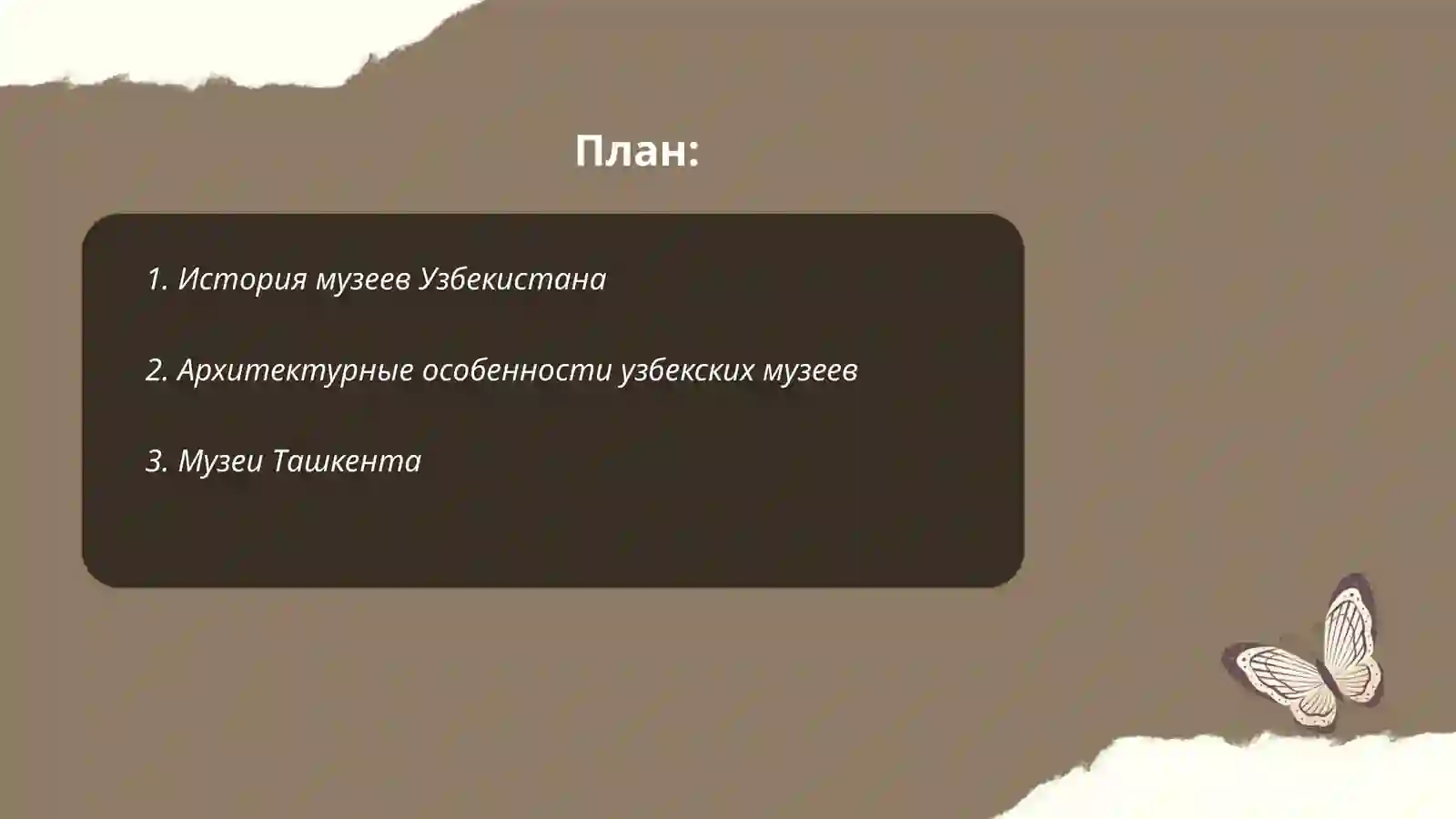 План:

1. История музеев Узбекистана

2. Архитектурные особенности узбекских музеев

3. Музеи Ташкента